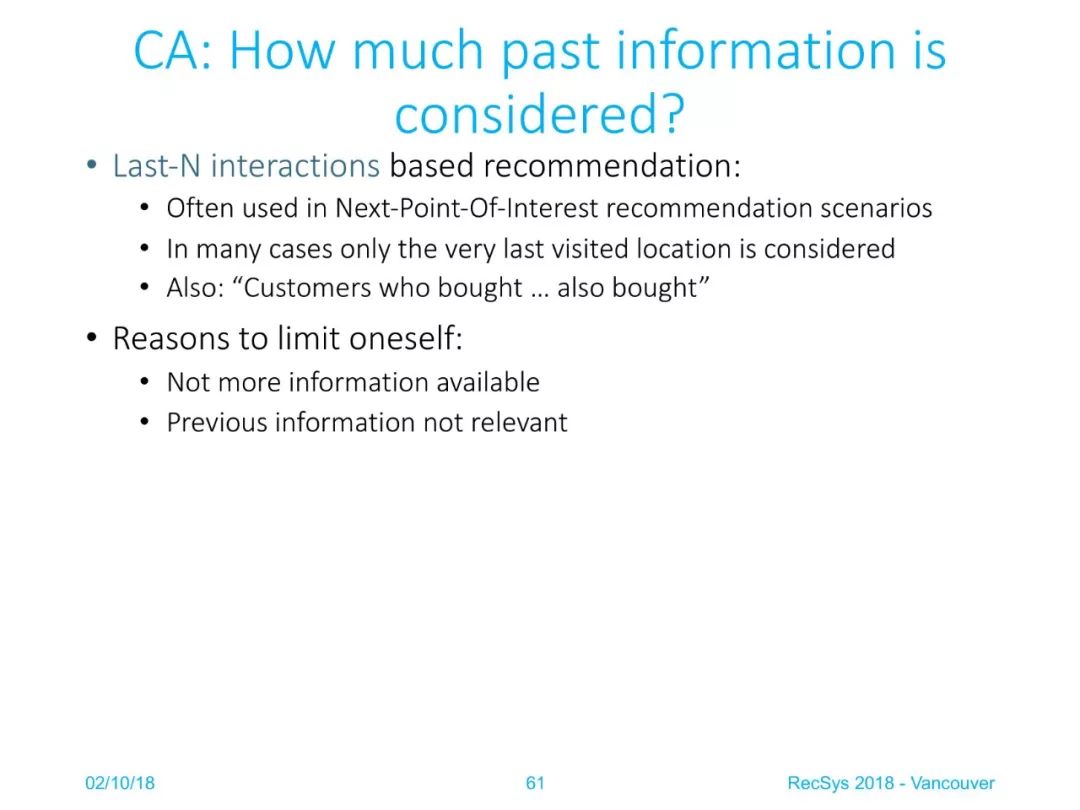 CA: How much past information is considered?

• Last-N interactions based recommendation:
  • Often used in Next-Point-Of-Interest recommendation scenarios
  • In many cases only the very last visited location is considered
  • Also: “Customers who bought … also bought”
• Reasons to limit oneself:
  • Not more information available
  • Previous information not relevant

02/10/18 61 RecSys 2018 - Vancouver